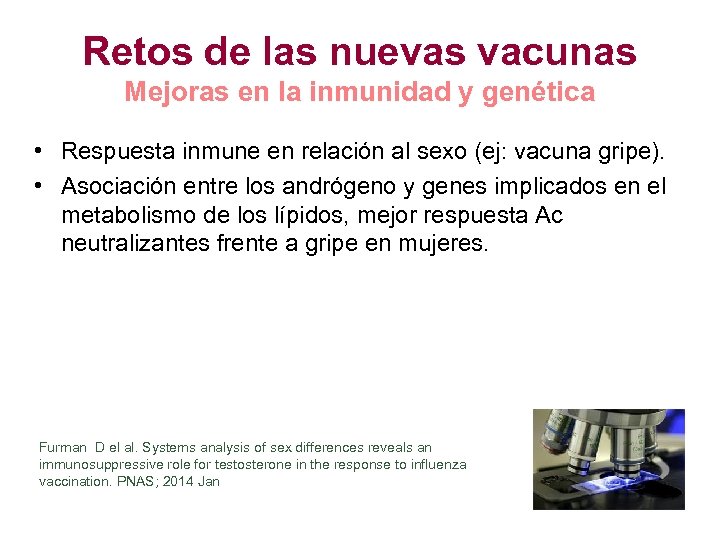 Retos de las nuevas vacunas
Mejoras en la inmunidad y genética

• Respuesta inmune en relación al sexo (ej: vacuna gripe).
• Asociación entre los andrógeno y genes implicados en el metabolismo de los lípidos, mejor respuesta Ac neutralizantes frente a gripe en mujeres.

Furman D el al. Systems analysis of sex differences reveals an immunosuppressive role for testosterone in the response to influenza vaccination. PNAS; 2014 Jan